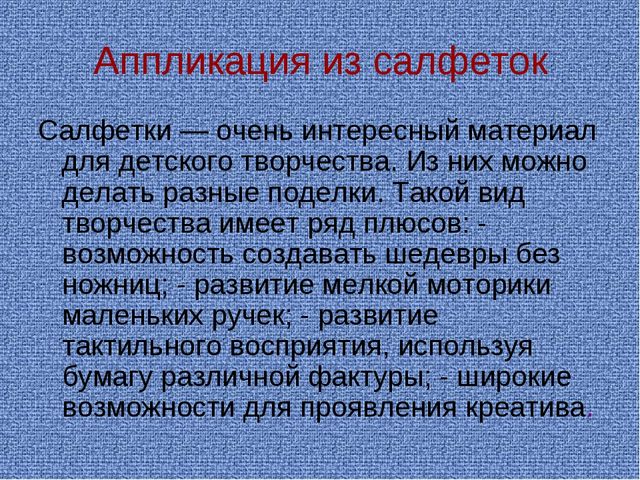 Аппликация из салфеток

Салфетки — очень интересный материал для детского творчества. Из них можно делать разные поделки. Такой вид творчества имеет ряд плюсов: - возможность создавать шедевры без ножниц; - развитие мелкой моторики маленьких ручек; - развитие тактильного восприятия, используя бумагу различной фактуры; - широкие возможности для проявления креатива.